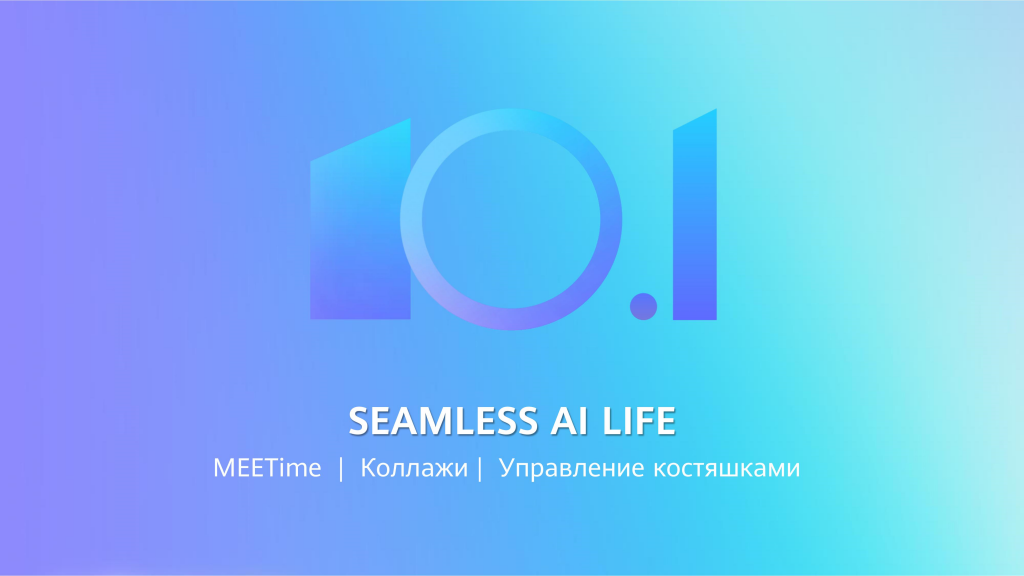 10.1

SEAMLESS AI LIFE

MEETime | Коллажи | Управление костяшками